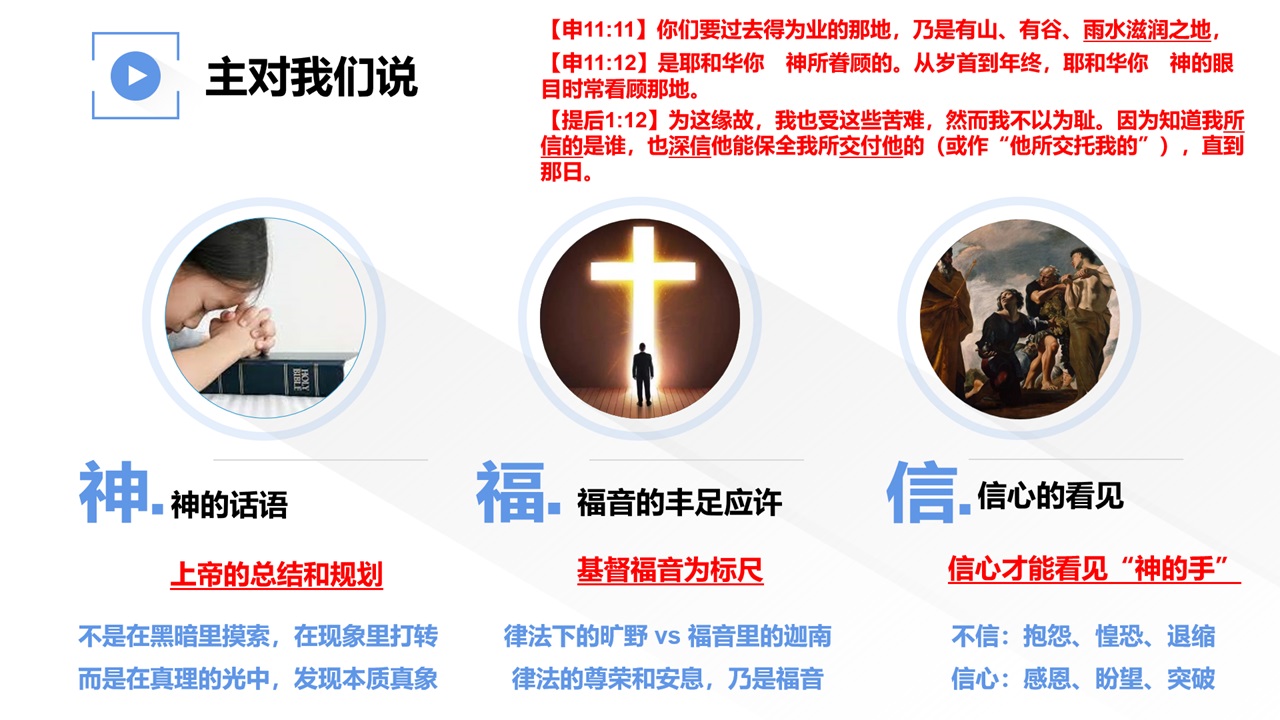 主对我们说

【申11:11】你们要过去得为业的那地，乃是有山、有谷、雨水滋润之地，

【申11:12】是耶和华你 神所眷顾的。从岁首到年终，耶和华你 神的眼目时常看顾那地。

【提后1:12】为这缘故，我也受这些苦难，然而我不以为耻。因为知道我所信的是谁，也深信他能保全我所交付他的（或作“他所交托我的”），直到那日。

HOLY BIBLE

神. 神的话语

上帝的总结和规划

不是在黑暗里摸索，在现象里打转
而是在真理的光中，发现本质真象

福. 福音的丰足应许

基督福音为标尺

律法下的旷野 vs 福音里的迦南
律法的尊荣和安息，乃是福音

信. 信心的看见

信心才能看见“神的手”

不信：抱怨、惶恐、退缩
信心：感恩、盼望、突破